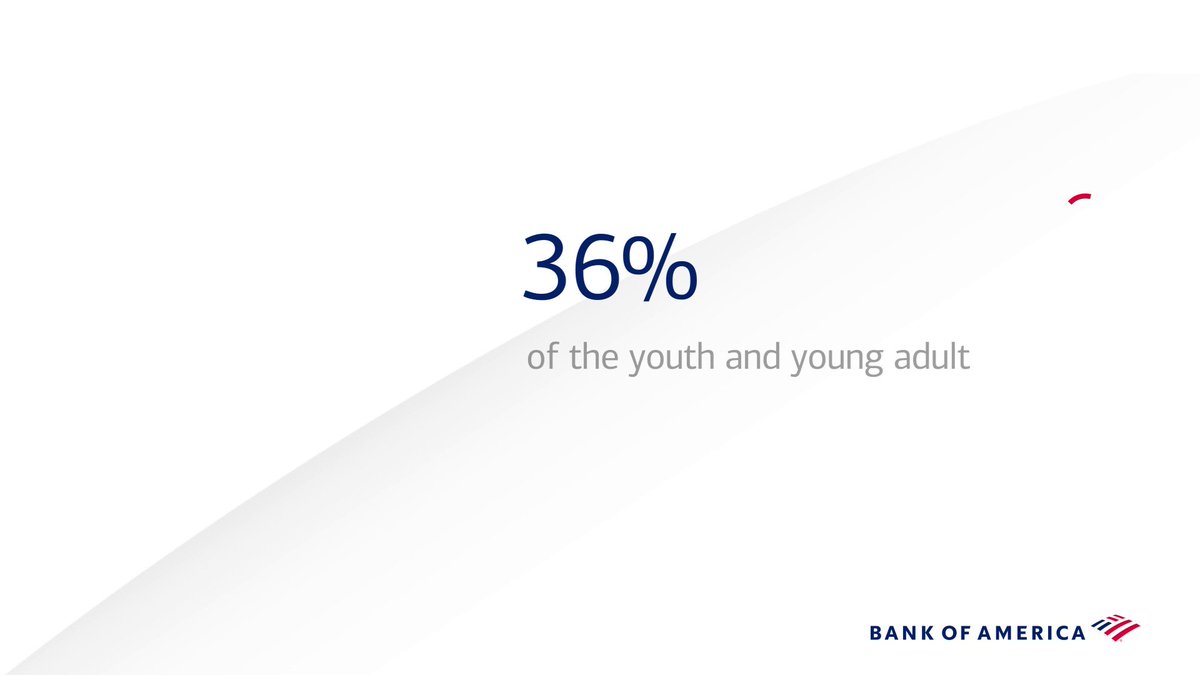 36%

of the youth and young adult

BANK OF AMERICA